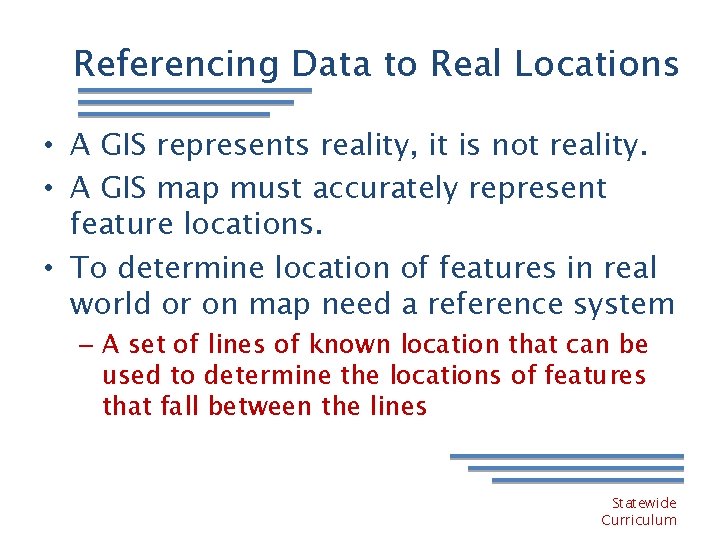 Referencing Data to Real Locations

• A GIS represents reality, it is not reality.
• A GIS map must accurately represent feature locations.
• To determine location of features in real world or on map need a reference system
– A set of lines of known location that can be used to determine the locations of features that fall between the lines

Statewide Curriculum